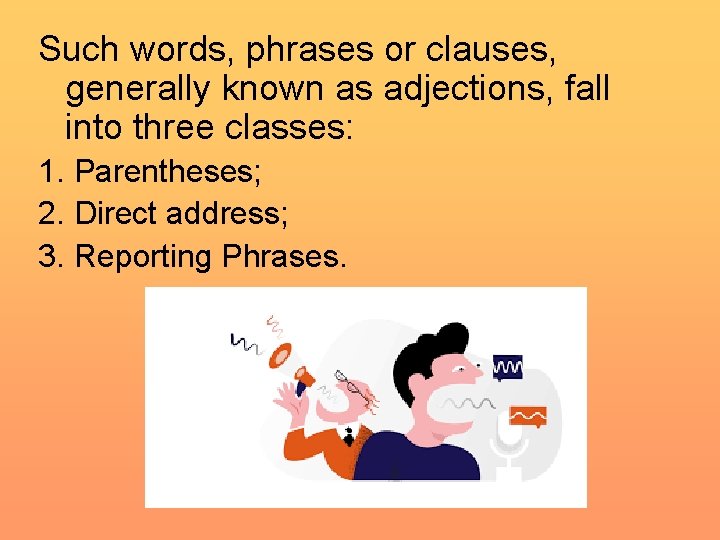 Such words, phrases or clauses, generally known as adjections, fall into three classes:

1. Parentheses;

2. Direct address;

3. Reporting Phrases.